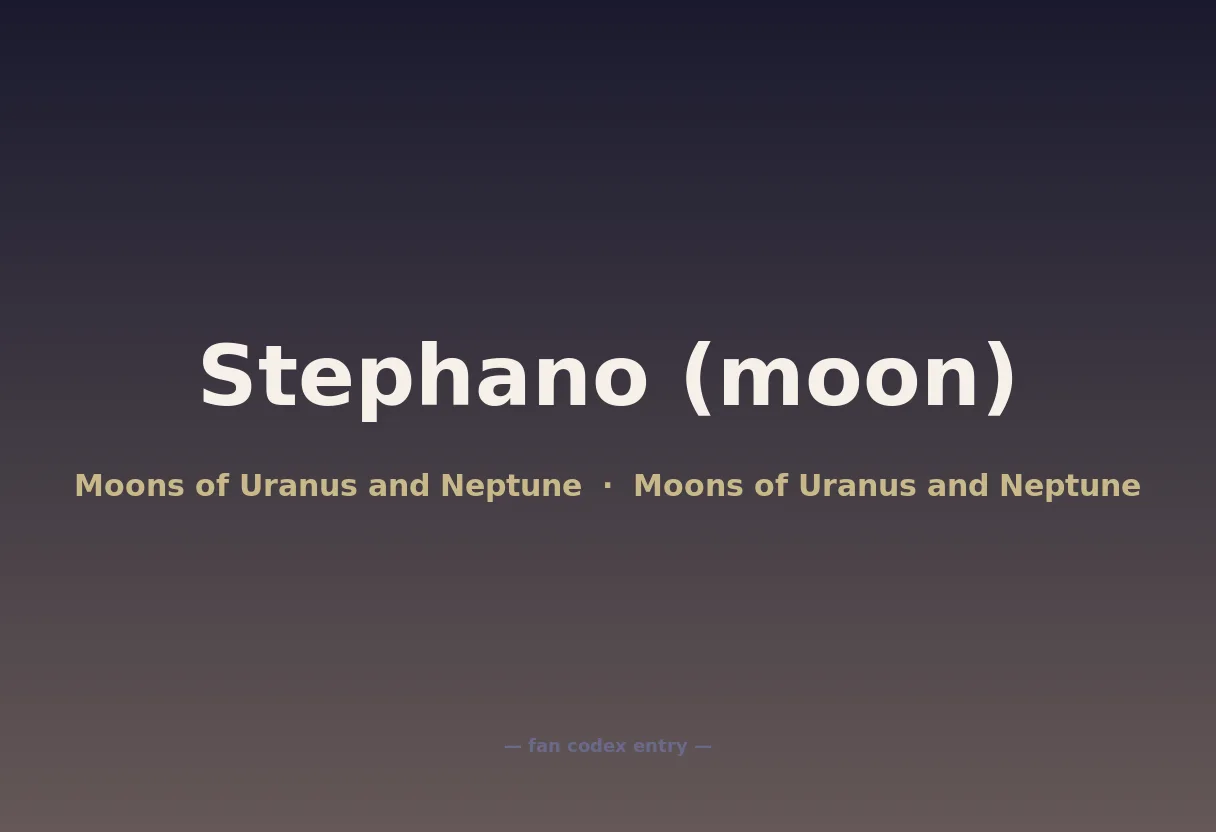 Stephano (moon)

Moons of Uranus and Neptune · Moons of Uranus and Neptune

— fan codex entry —